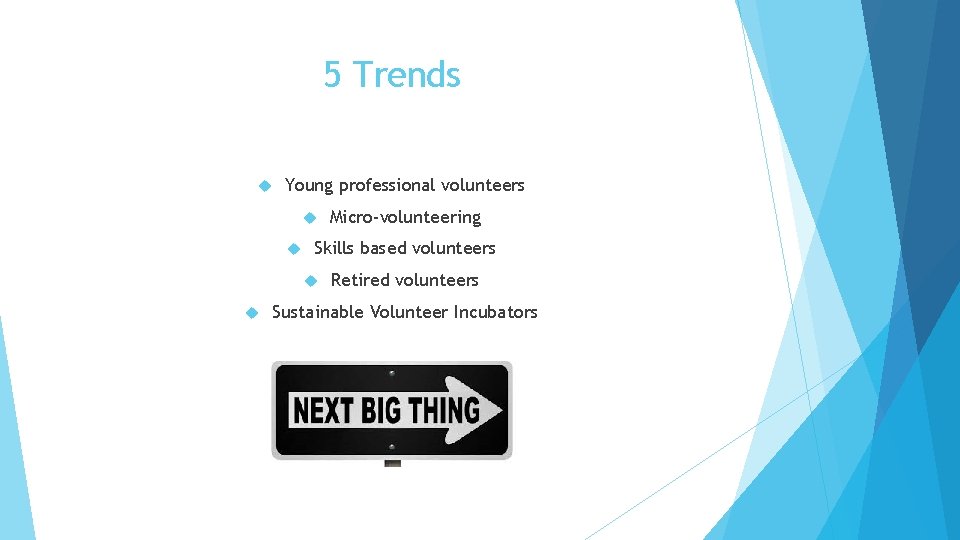 5 Trends

Young professional volunteers

Micro-volunteering

Skills based volunteers

Retired volunteers

Sustainable Volunteer Incubators

NEXT BIG THING